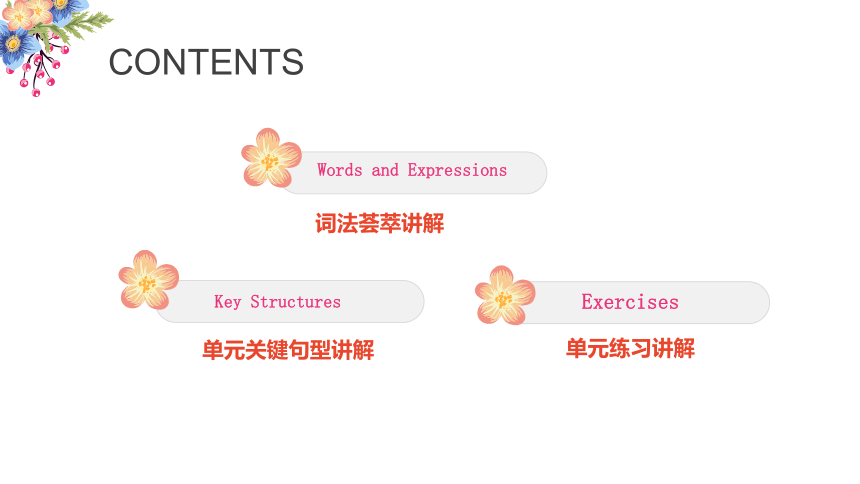 CONTENTS

Words and Expressions

词法荟萃讲解

Key Structures

单元关键句型讲解

Exercises

单元练习讲解